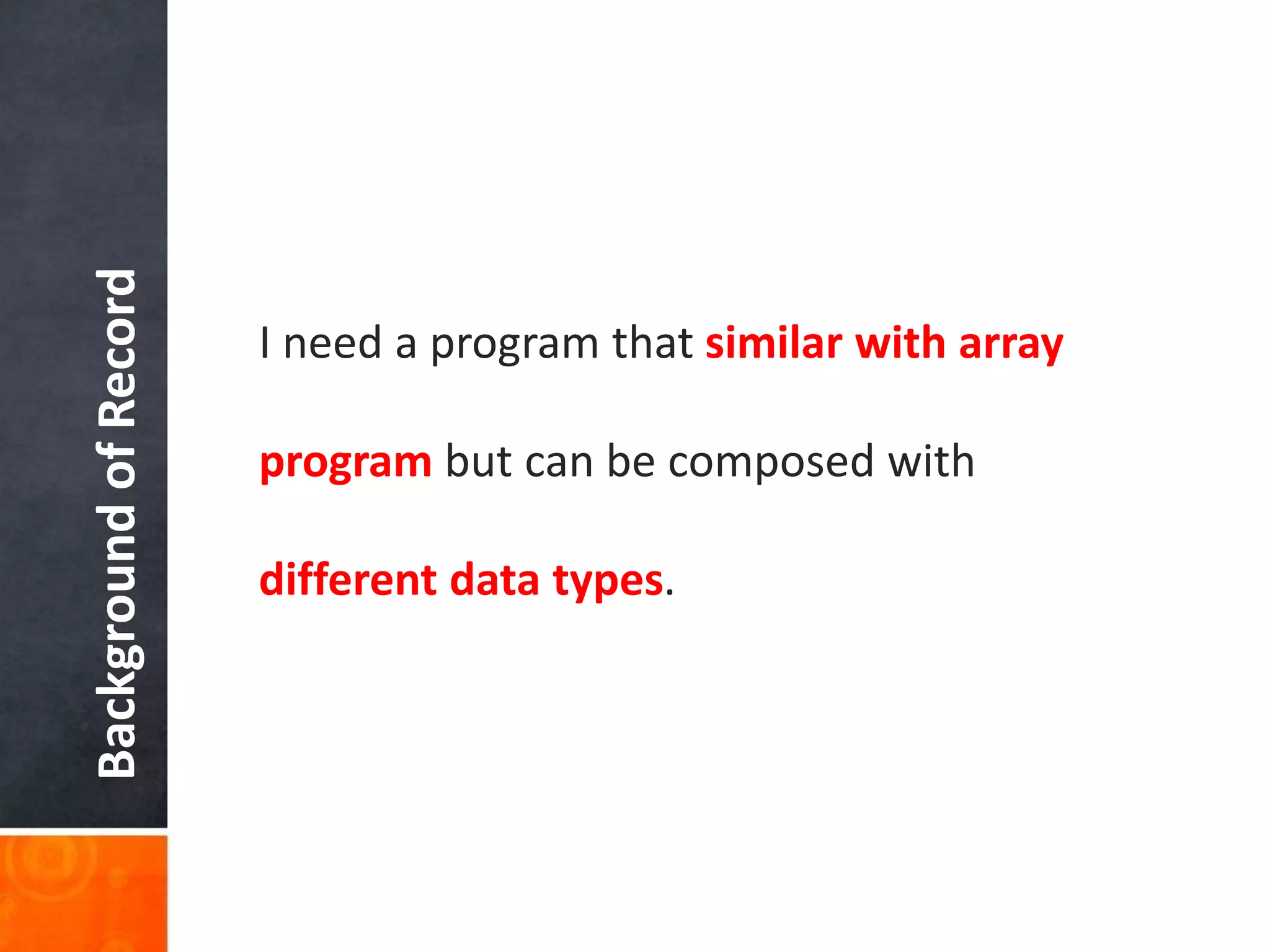 Background of Record

I need a program that similar with array program but can be composed with different data types.